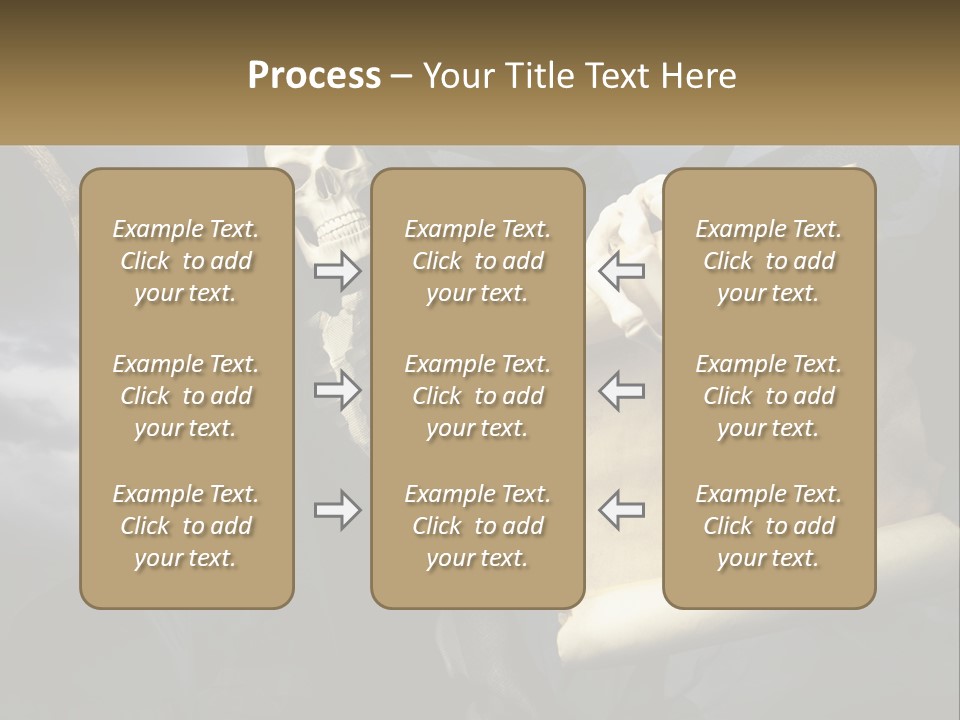 Process – Your Title Text Here

Example Text. Click to add your text.

Example Text. Click to add your text.

Example Text. Click to add your text.

Example Text. Click to add your text.

Example Text. Click to add your text.

Example Text. Click to add your text.

Example Text. Click to add your text.

Example Text. Click to add your text.

Example Text. Click to add your text.